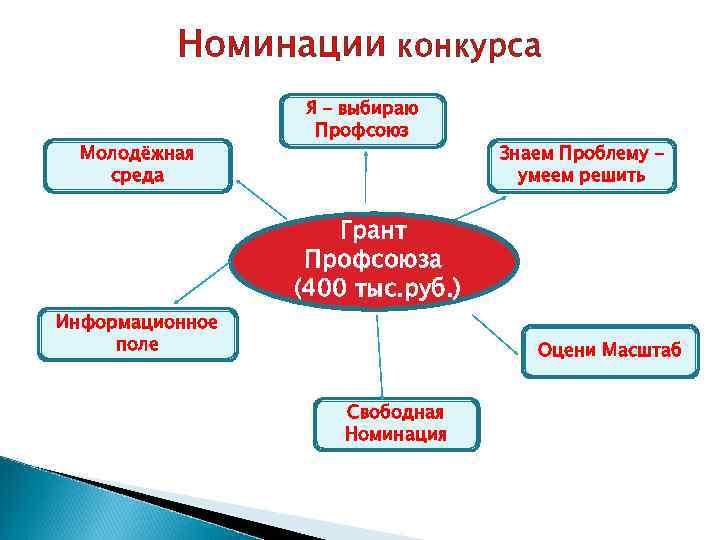 Номинации конкурса

Я – выбираю Профсоюз

Молодёжная среда

Знаем Проблему – умеем решить

Грант Профсоюза (400 тыс.руб.)

Информационное поле

Оцени Масштаб

Свободная Номинация